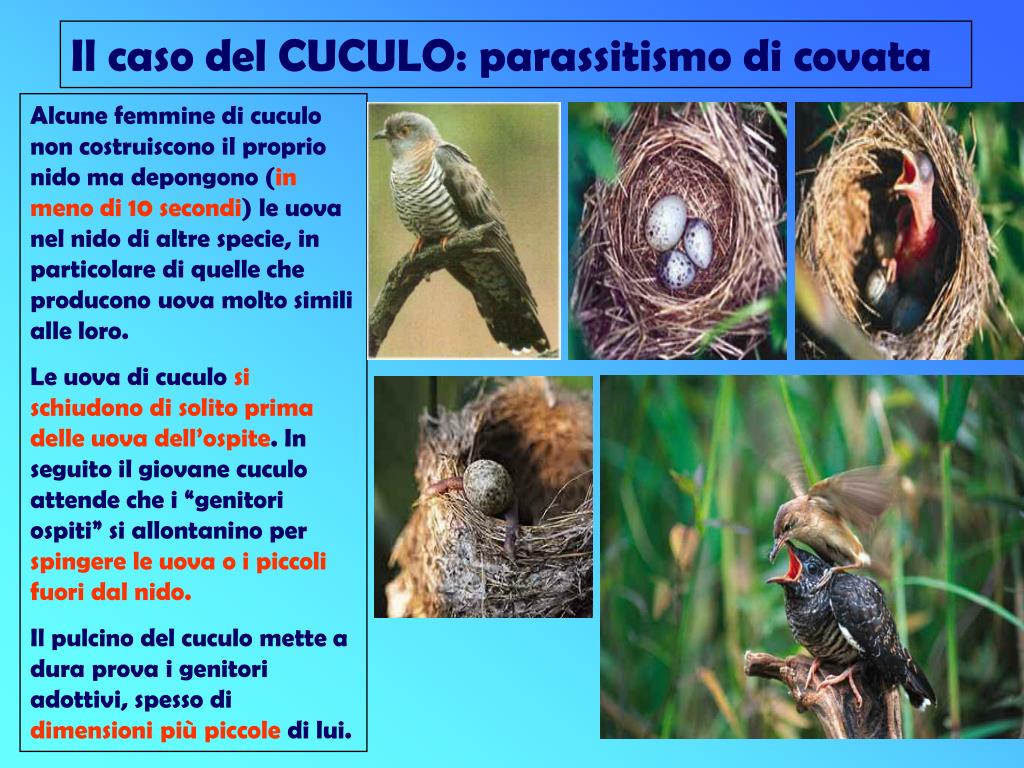 Il caso del CUCULO: parassitismo di covata

Alcune femmine di cuculo non costruiscono il proprio nido ma depongono (in meno di 10 secondi) le uova nel nido di altre specie, in particolare di quelle che producono uova molto simili alle loro.

Le uova di cuculo si schiudono di solito prima delle uova dell'ospite. In seguito il giovane cuculo attende che i "genitori ospiti" si allontanino per spingere le uova o i piccoli fuori dal nido.

Il pulcino del cuculo mette a dura prova i genitori adottivi, spesso di dimensioni più piccole di lui.